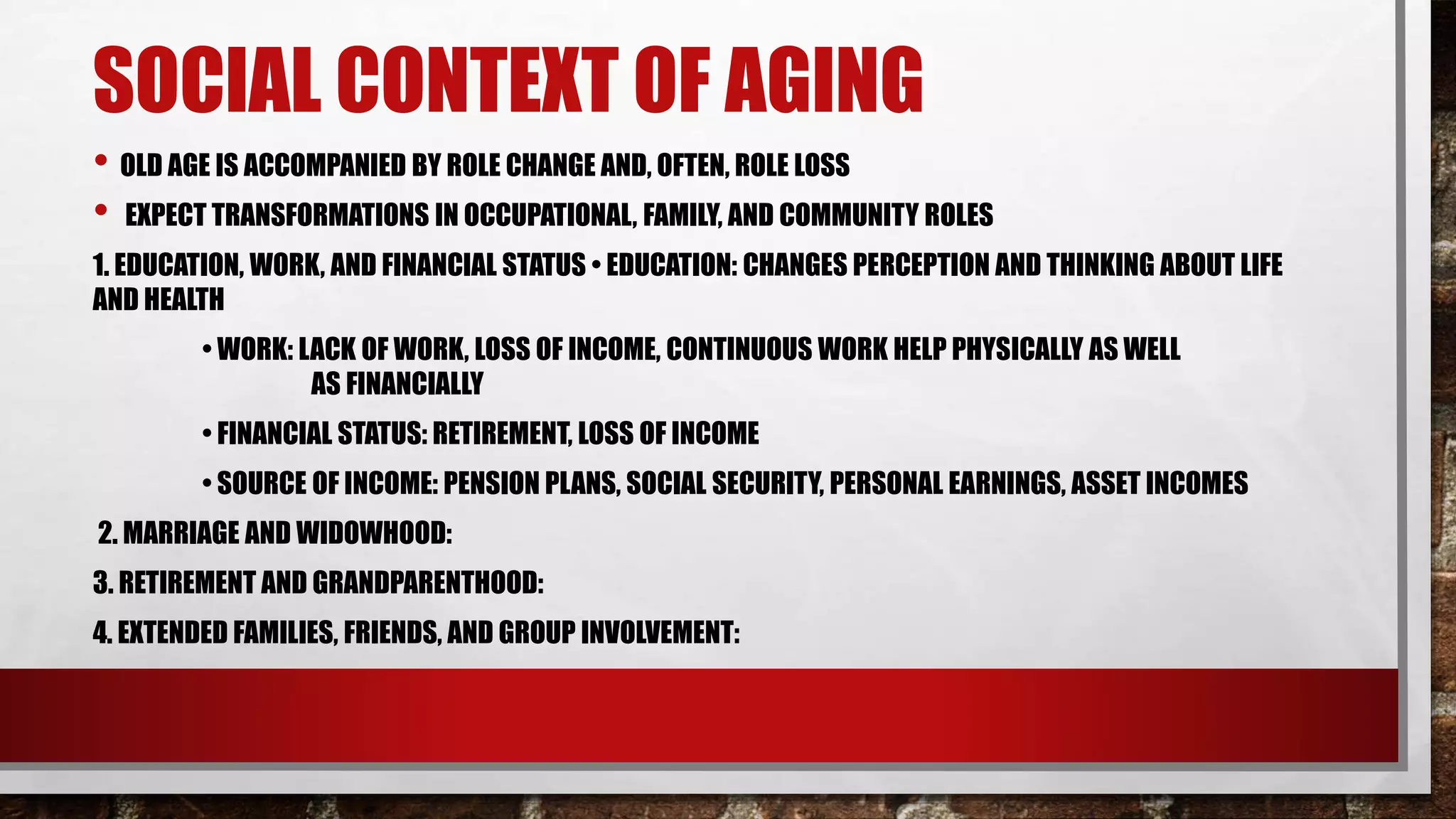 SOCIAL CONTEXT OF AGING

• OLD AGE IS ACCOMPANIED BY ROLE CHANGE AND, OFTEN, ROLE LOSS

• EXPECT TRANSFORMATIONS IN OCCUPATIONAL, FAMILY, AND COMMUNITY ROLES

1. EDUCATION, WORK, AND FINANCIAL STATUS • EDUCATION: CHANGES PERCEPTION AND THINKING ABOUT LIFE AND HEALTH

• WORK: LACK OF WORK, LOSS OF INCOME, CONTINUOUS WORK HELP PHYSICALLY AS WELL AS FINANCIALLY

• FINANCIAL STATUS: RETIREMENT, LOSS OF INCOME

• SOURCE OF INCOME: PENSION PLANS, SOCIAL SECURITY, PERSONAL EARNINGS, ASSET INCOMES

2. MARRIAGE AND WIDOWHOOD:

3. RETIREMENT AND GRANDPARENTHOOD:

4. EXTENDED FAMILIES, FRIENDS, AND GROUP INVOLVEMENT: